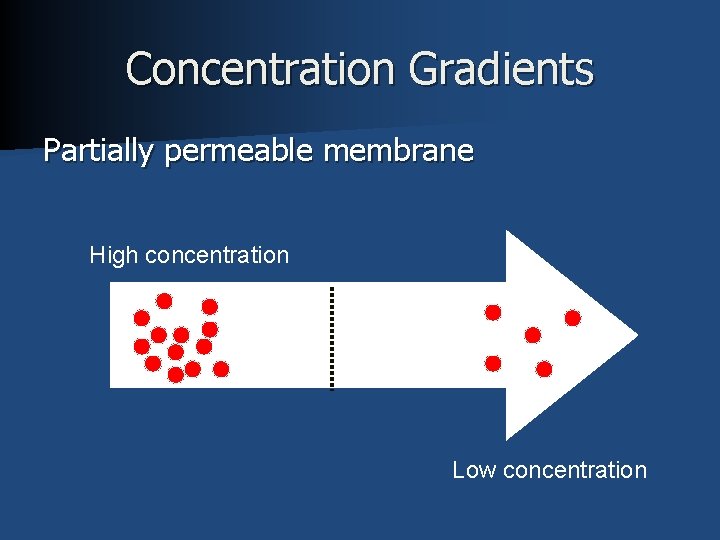 Concentration Gradients

Partially permeable membrane

High concentration

Low concentration